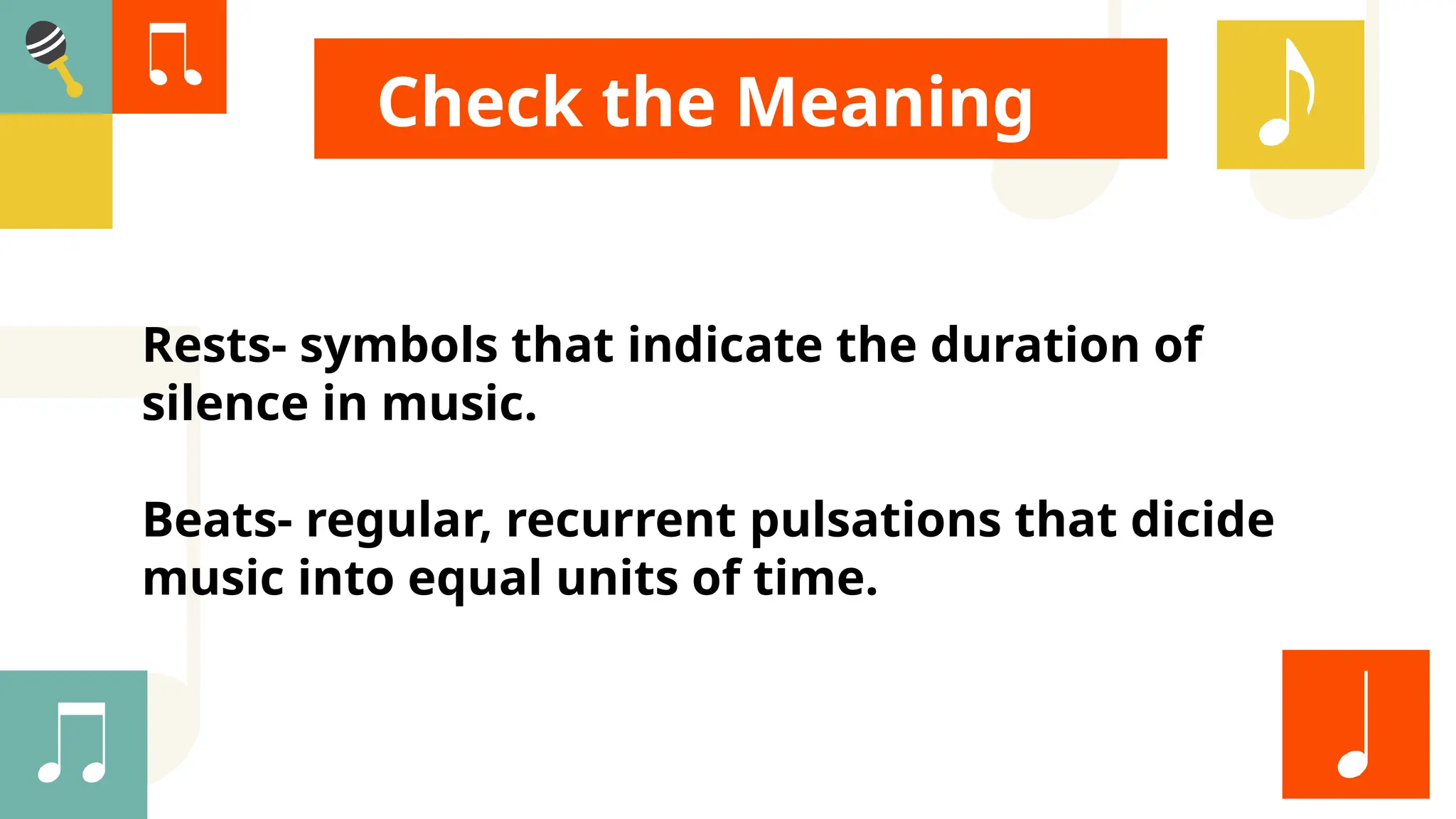 Check the Meaning

Rests- symbols that indicate the duration of silence in music.

Beats- regular, recurrent pulsations that dicide music into equal units of time.